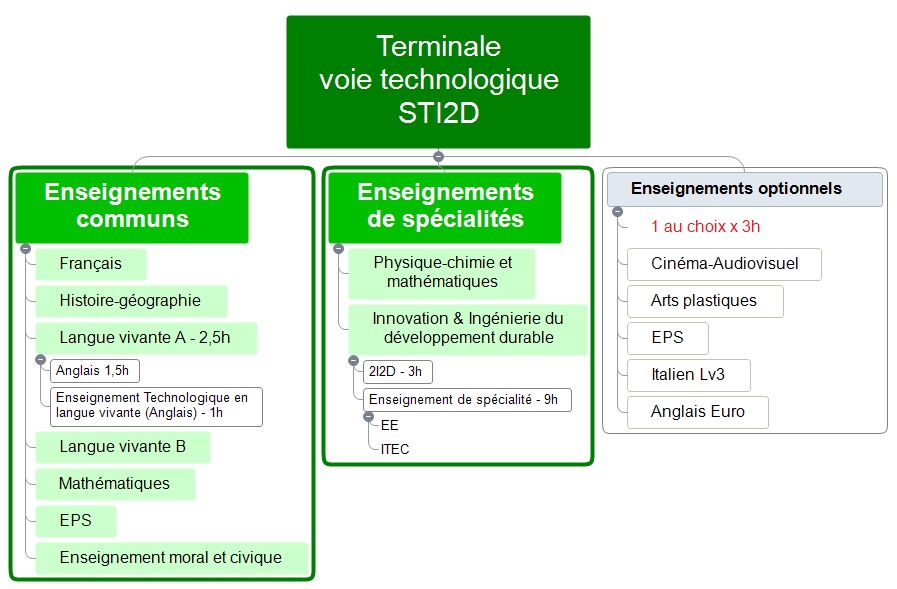 Terminale
voie technologique
STI2D

Enseignements communs

Français

Histoire-géographie

Langue vivante A - 2,5h

Anglais 1,5h

Enseignement Technologique en langue vivante (Anglais) - 1h

Langue vivante B

Mathématiques

EPS

Enseignement moral et civique

Enseignements de spécialités

Physique-chimie et mathématiques

Innovation & Ingénierie du développement durable

2I2D - 3h

Enseignement de spécialité - 9h

EE

ITEC

Enseignements optionnels

1 au choix x 3h

Cinéma-Audiovisuel

Arts plastiques

EPS

Italien Lv3

Anglais Euro